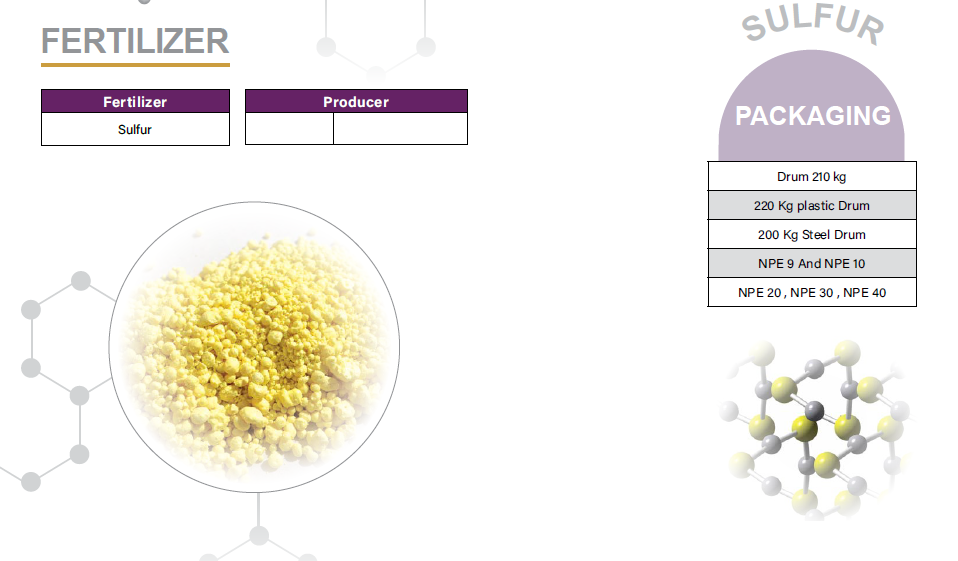 FERTILIZER

| Fertilizer |
|---|
| Sulfur |

| Producer | |
|---|---|
| | |

SULFUR

PACKAGING

| Drum 210 kg |
|---|
| 220 Kg plastic Drum |
| 200 Kg Steel Drum |
| NPE 9 And NPE 10 |
| NPE 20 , NPE 30 , NPE 40 |